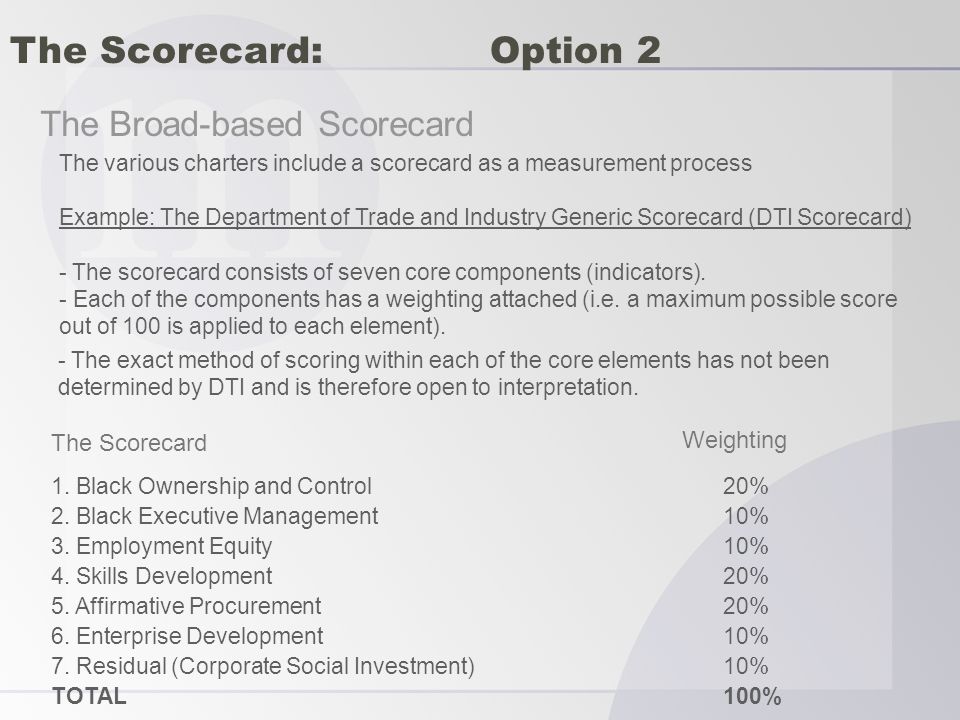 The Scorecard: Option 2

The Broad-based Scorecard

The various charters include a scorecard as a measurement process

Example: The Department of Trade and Industry Generic Scorecard (DTI Scorecard)

- The scorecard consists of seven core components (indicators).
- Each of the components has a weighting attached (i.e. a maximum possible score out of 100 is applied to each element).

- The exact method of scoring within each of the core elements has not been determined by DTI and is therefore open to interpretation.

| The Scorecard | Weighting |
|---|---|
| 1. Black Ownership and Control | 20% |
| 2. Black Executive Management | 10% |
| 3. Employment Equity | 10% |
| 4. Skills Development | 20% |
| 5. Affirmative Procurement | 20% |
| 6. Enterprise Development | 10% |
| 7. Residual (Corporate Social Investment) | 10% |
| TOTAL | 100% |